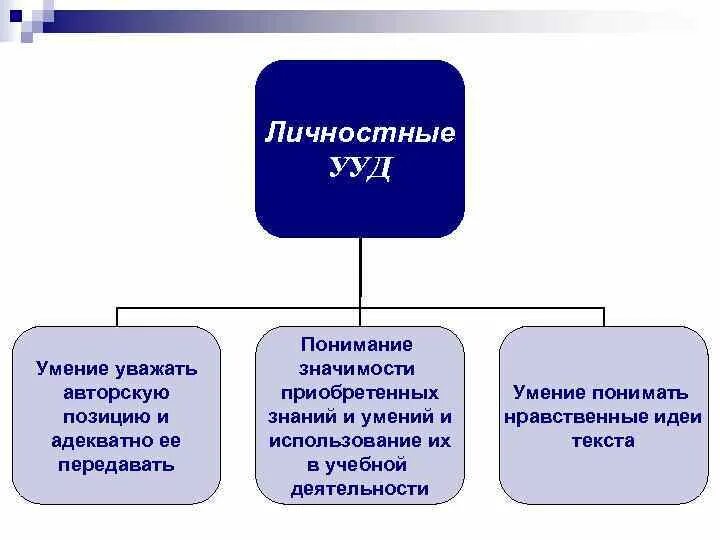 Личностные УУД

Умение уважать авторскую позицию и адекватно ее передавать

Понимание значимости приобретенных знаний и умений и использование их в учебной деятельности

Умение понимать нравственные идеи текста